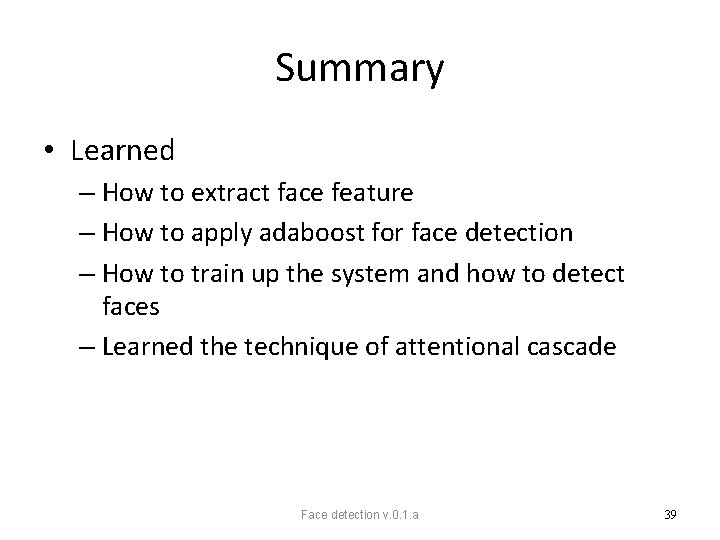 Summary

• Learned
– How to extract face feature
– How to apply adaboost for face detection
– How to train up the system and how to detect faces
– Learned the technique of attentional cascade

Face detection v.0.1.a

39